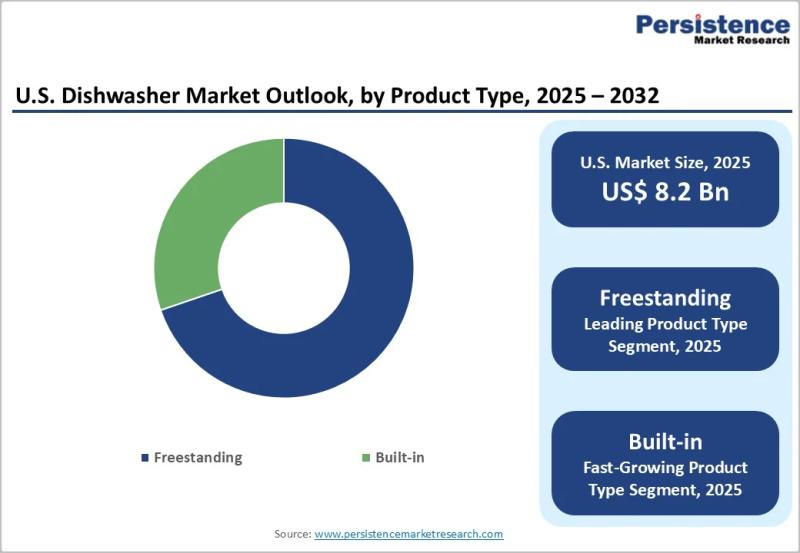 Persistence
Market Research

U.S. Dishwasher Market Outlook, by Product Type, 2025 – 2032

Freestanding

Built-in

U.S. Market Size, 2025
US$ 8.2 Bn

Freestanding
Leading Product Type Segment, 2025

Built-in
Fast-Growing Product Type Segment, 2025

Source: www.persistencemarketresearch.com